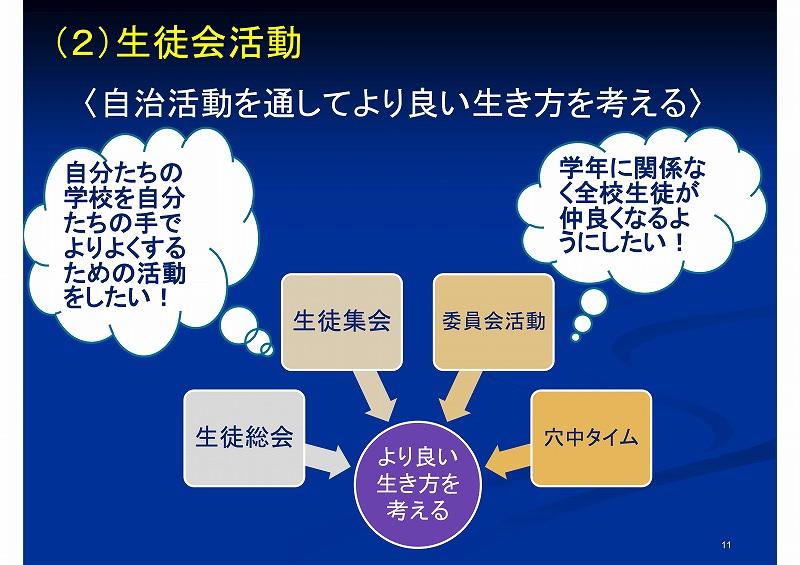 （2）生徒会活動

〈自治活動を通してより良い生き方を考える〉

自分たちの学校を自分たちの手でよりよくするための活動をしたい！

学年に関係なく全校生徒が仲良くなるようにしたい！

生徒集会

委員会活動

生徒総会

穴中タイム

より良い生き方を考える

11